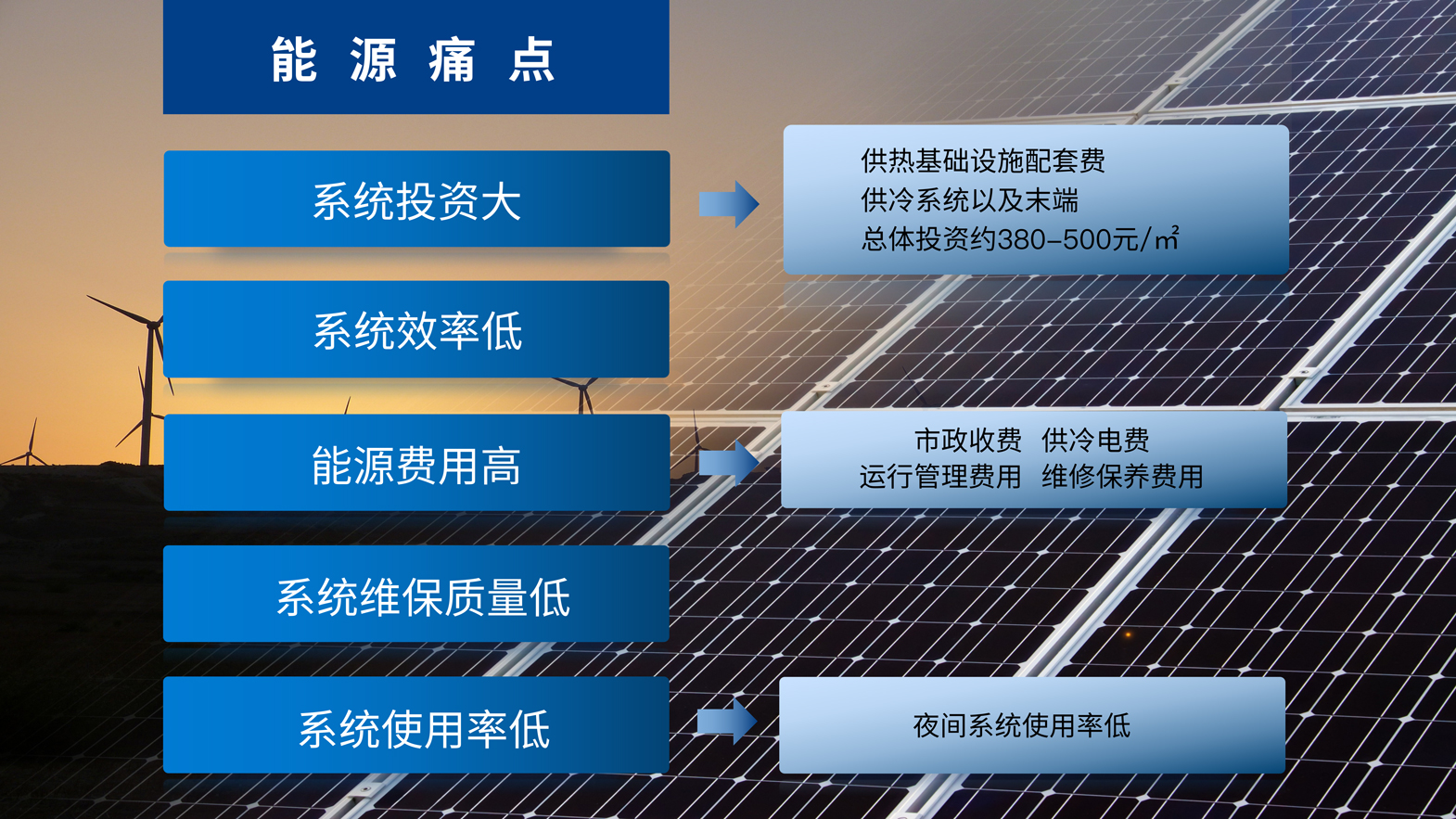 能 源 痛 点

系统投资大

供热基础设施配套费
供冷系统以及末端
总体投资约380-500元/㎡

系统效率低

能源费用高

市政收费 供冷电费
运行管理费用 维修保养费用

系统维保质量低

系统使用率低

夜间系统使用率低